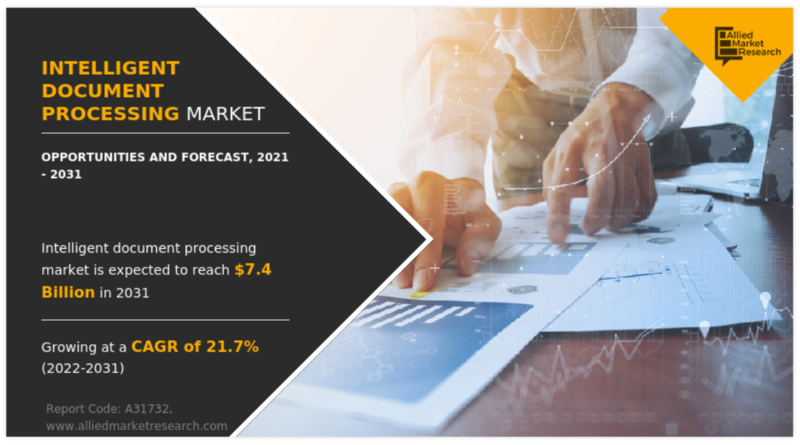 INTELLIGENT DOCUMENT PROCESSING MARKET

OPPORTUNITIES AND FORECAST, 2021 - 2031

Intelligent document processing market is expected to reach $7.4 Billion in 2031

Growing at a CAGR of 21.7% (2022-2031)

Report Code: A31732,
www.alliedmarketresearch.com

Allied Market Research